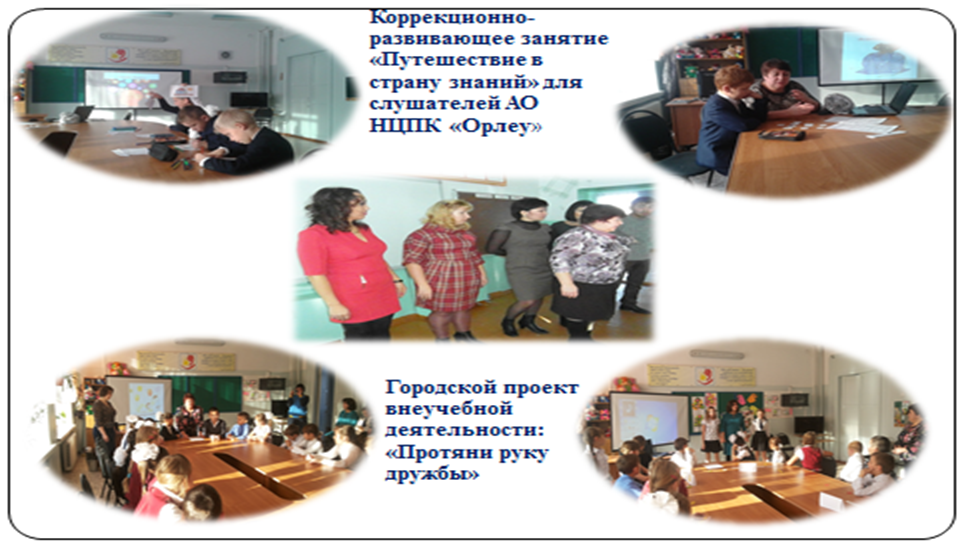 Коррекционно-развивающее занятие «Путешествие в страну знаний» для слушателей АО НЦПК «Орлеу»

Городской проект внеучебной деятельности: «Протяни руку дружбы»